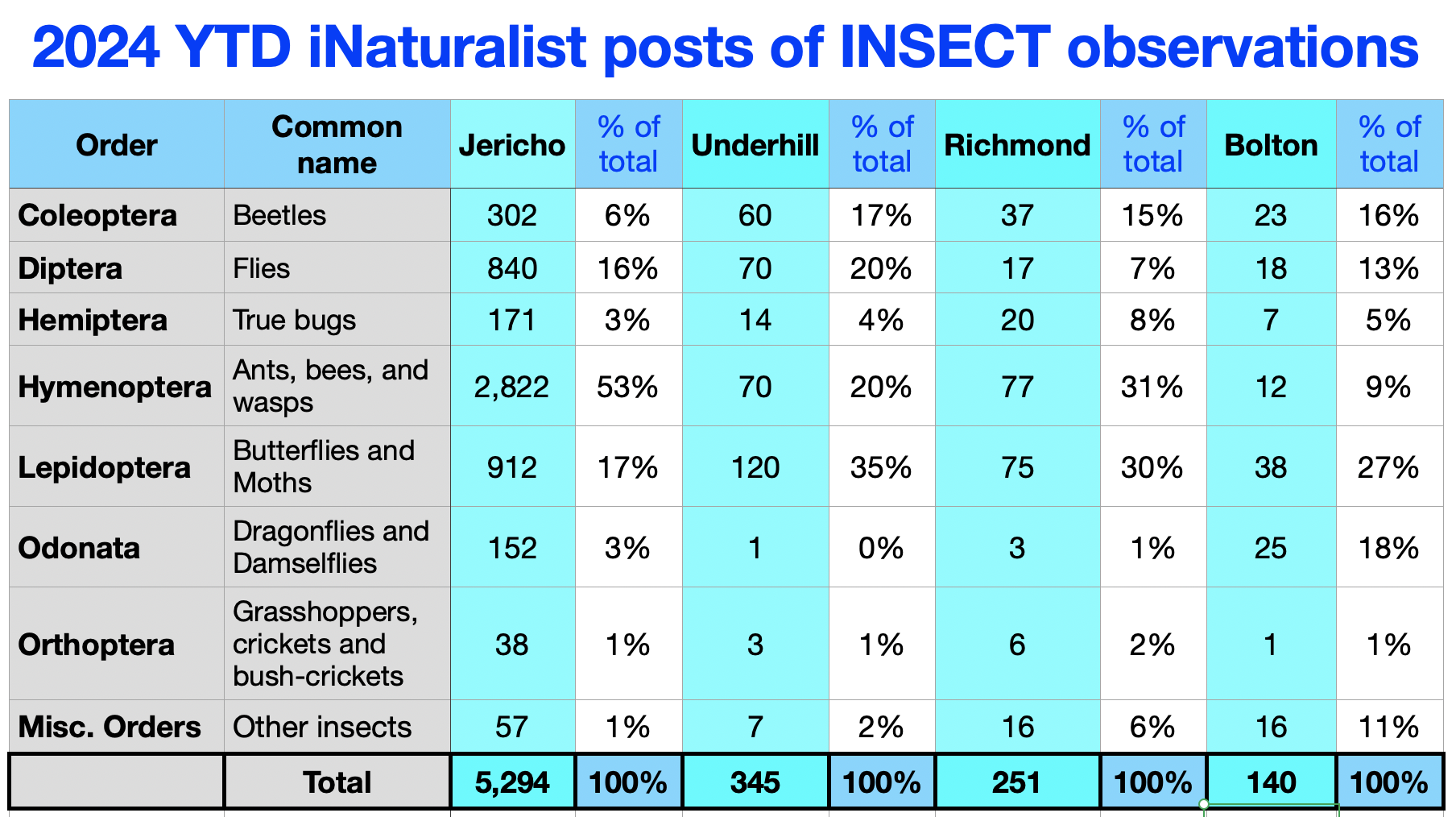 2024 YTD iNaturalist posts of INSECT observations

| Order | Common name | Jericho | % of total | Underhill | % of total | Richmond | % of total | Bolton | % of total |
|---|---|---|---|---|---|---|---|---|---|
| Coleoptera | Beetles | 302 | 6% | 60 | 17% | 37 | 15% | 23 | 16% |
| Diptera | Flies | 840 | 16% | 70 | 20% | 17 | 7% | 18 | 13% |
| Hemiptera | True bugs | 171 | 3% | 14 | 4% | 20 | 8% | 7 | 5% |
| Hymenoptera | Ants, bees, and wasps | 2,822 | 53% | 70 | 20% | 77 | 31% | 12 | 9% |
| Lepidoptera | Butterflies and Moths | 912 | 17% | 120 | 35% | 75 | 30% | 38 | 27% |
| Odonata | Dragonflies and Damselflies | 152 | 3% | 1 | 0% | 3 | 1% | 25 | 18% |
| Orthoptera | Grasshoppers, crickets and bush-crickets | 38 | 1% | 3 | 1% | 6 | 2% | 1 | 1% |
| Misc. Orders | Other insects | 57 | 1% | 7 | 2% | 16 | 6% | 16 | 11% |
|  | Total | 5,294 | 100% | 345 | 100% | 251 | 100% | 140 | 100% |